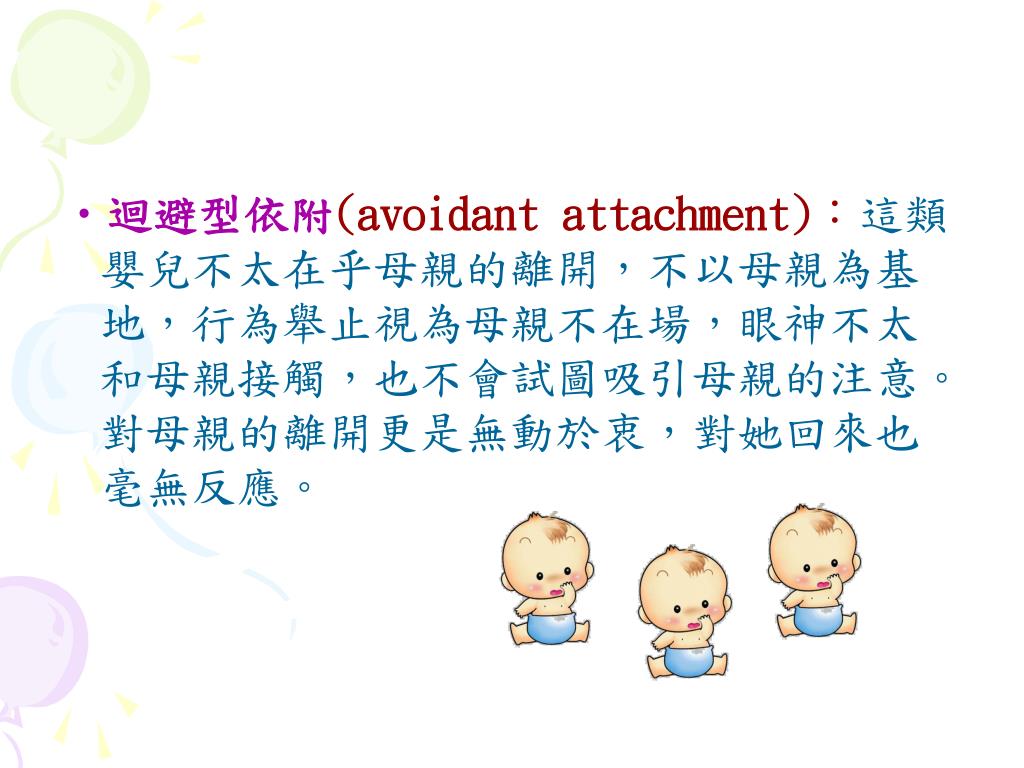 • 迴避型依附(avoidant attachment)：這類嬰兒不太在乎母親的離開，不以母親為基地，行為舉止視為母親不在場，眼神不太和母親接觸，也不會試圖吸引母親的注意。對母親的離開更是無動於衷，對她回來也毫無反應。